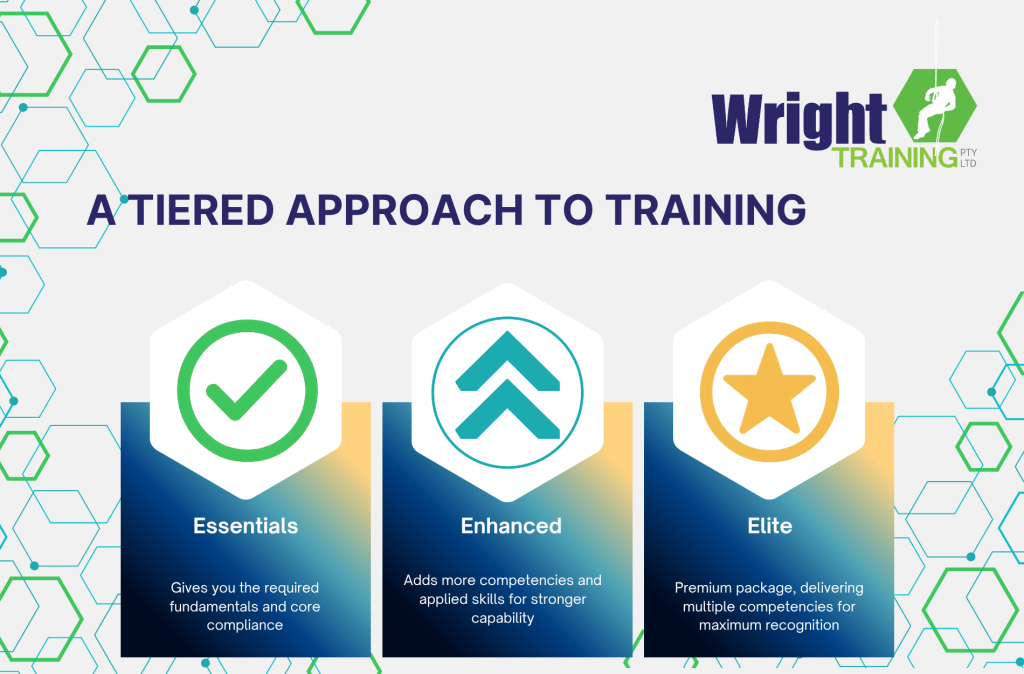 Wright TRAINING PTY LTD

A TIERED APPROACH TO TRAINING

Essentials

Gives you the required fundamentals and core compliance

Enhanced

Adds more competencies and applied skills for stronger capability

Elite

Premium package, delivering multiple competencies for maximum recognition